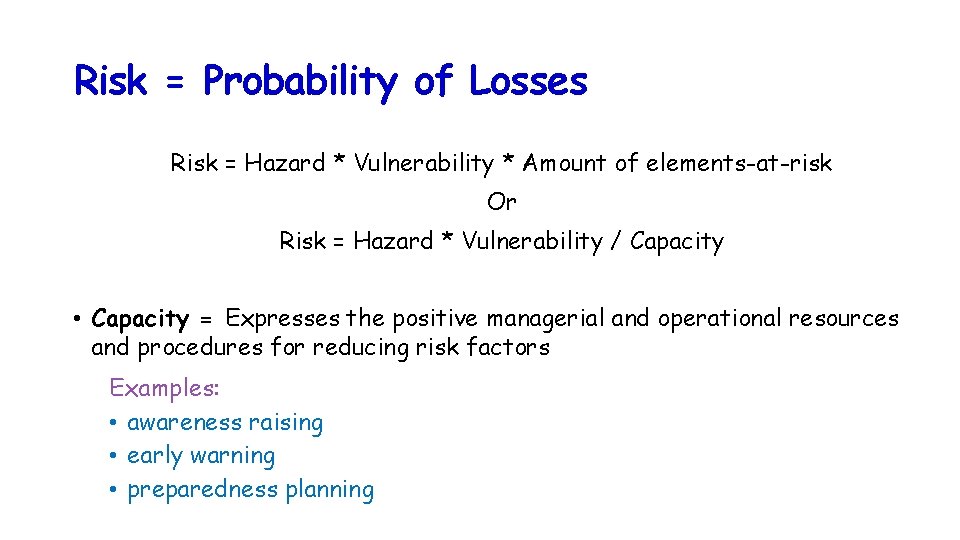 Risk = Probability of Losses

Risk = Hazard * Vulnerability * Amount of elements-at-risk

Or

Risk = Hazard * Vulnerability / Capacity

• Capacity = Expresses the positive managerial and operational resources and procedures for reducing risk factors

Examples:
• awareness raising
• early warning
• preparedness planning